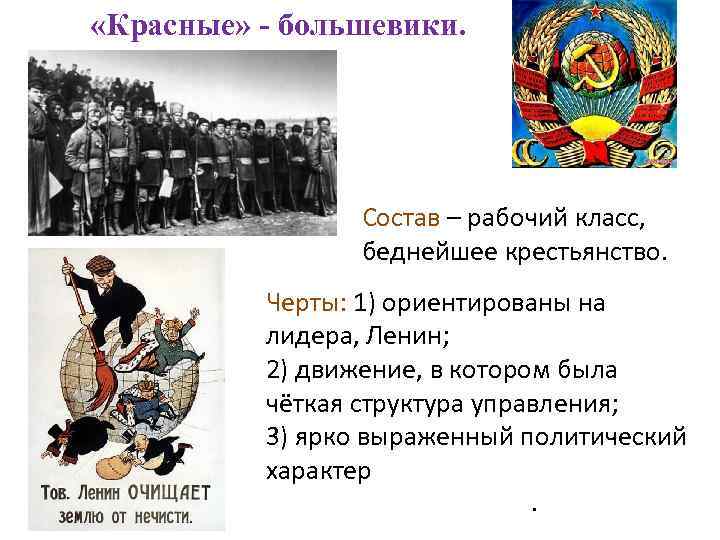 «Красные» - большевики.

Состав – рабочий класс, беднейшее крестьянство.

Черты: 1) ориентированы на лидера, Ленин;
2) движение, в котором была чёткая структура управления;
3) ярко выраженный политический характер

.

Тов. Ленин ОЧИЩАЕТ землю от нечисти.